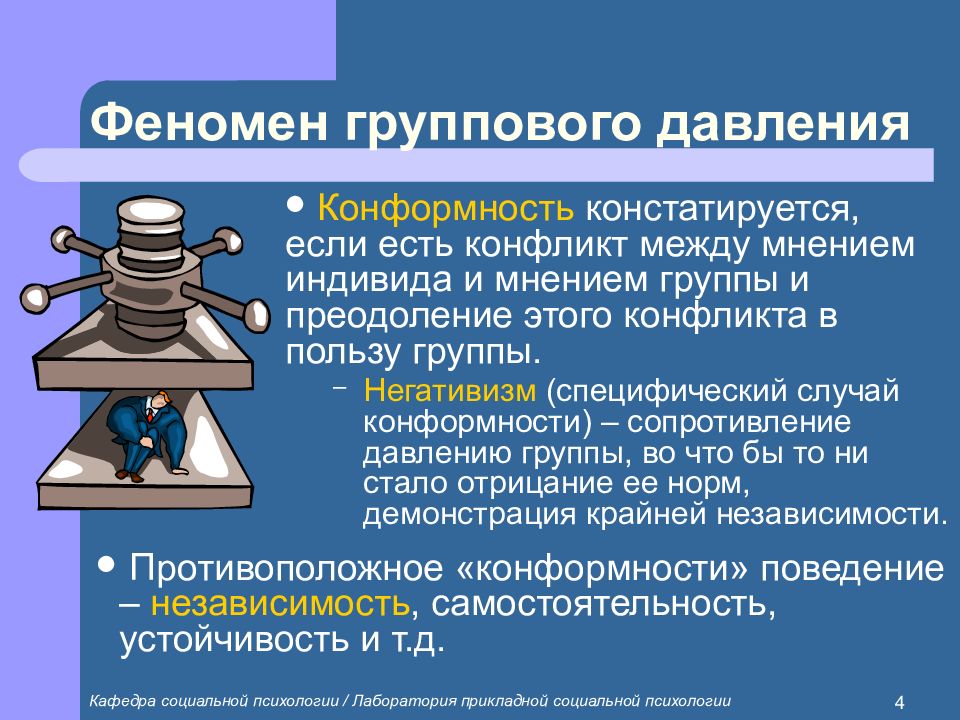 Феномен группового давления

• Конформность констатируется, если есть конфликт между мнением индивида и мнением группы и преодоление этого конфликта в пользу группы.

– Негативизм (специфический случай конформности) – сопротивление давлению группы, во что бы то ни стало отрицание ее норм, демонстрация крайней независимости.

• Противоположное «конформности» поведение – независимость, самостоятельность, устойчивость и т.д.

Кафедра социальной психологии / Лаборатория прикладной социальной психологии

4